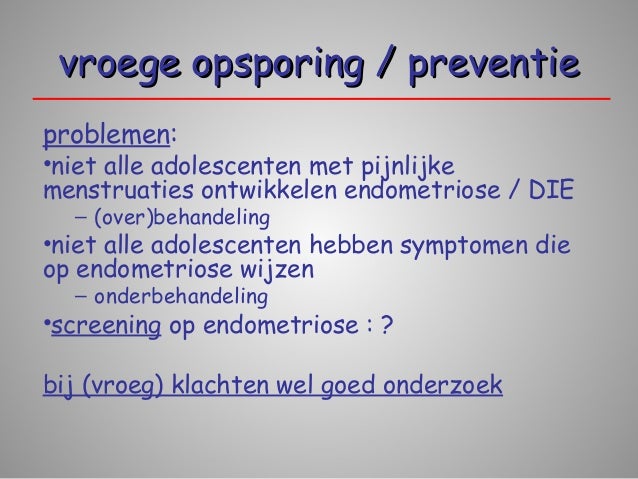 vroege opsporing / preventie

problemen:

•niet alle adolescenten met pijnlijke menstruaties ontwikkelen endometriose / DIE

– (over)behandeling

•niet alle adolescenten hebben symptomen die op endometriose wijzen

– onderbehandeling

•screening op endometriose : ?

bij (vroeg) klachten wel goed onderzoek